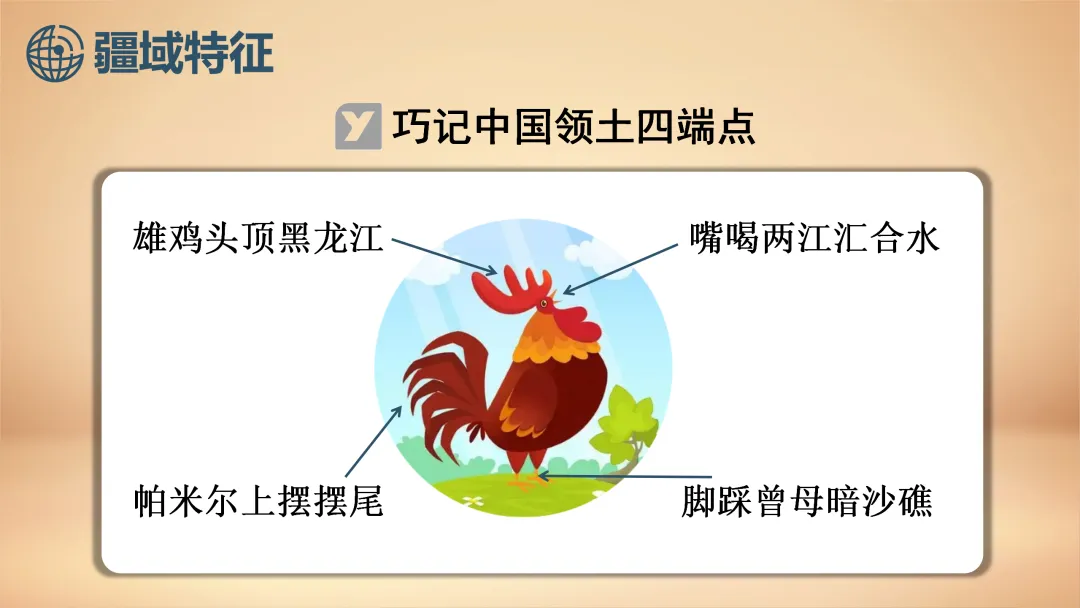 疆域特征

巧记中国领土四端点

雄鸡头顶黑龙江

嘴喝两江汇合水

帕米尔上摆摆尾

脚踩曾母暗沙礁